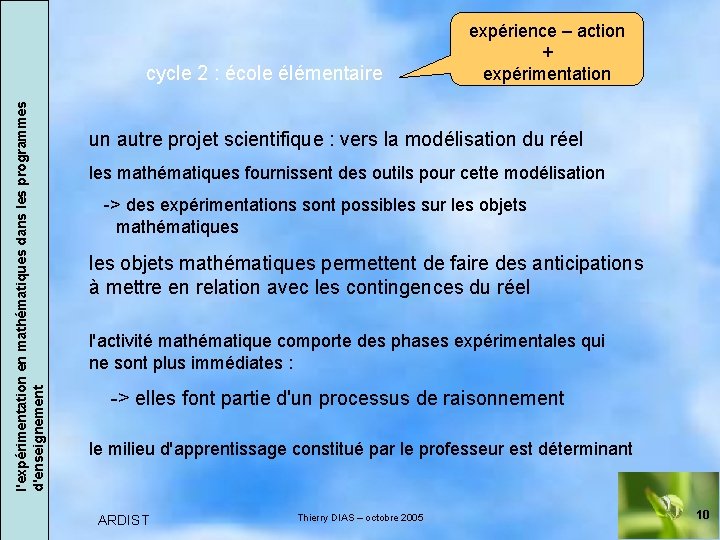 l'expérimentation en mathématiques dans les programmes d'enseignement

cycle 2 : école élémentaire

expérience – action
+
expérimentation

un autre projet scientifique : vers la modélisation du réel

les mathématiques fournissent des outils pour cette modélisation

-> des expérimentations sont possibles sur les objets mathématiques

les objets mathématiques permettent de faire des anticipations à mettre en relation avec les contingences du réel

l'activité mathématique comporte des phases expérimentales qui ne sont plus immédiates :

-> elles font partie d'un processus de raisonnement

le milieu d'apprentissage constitué par le professeur est déterminant

ARDIST

Thierry DIAS – octobre 2005

10